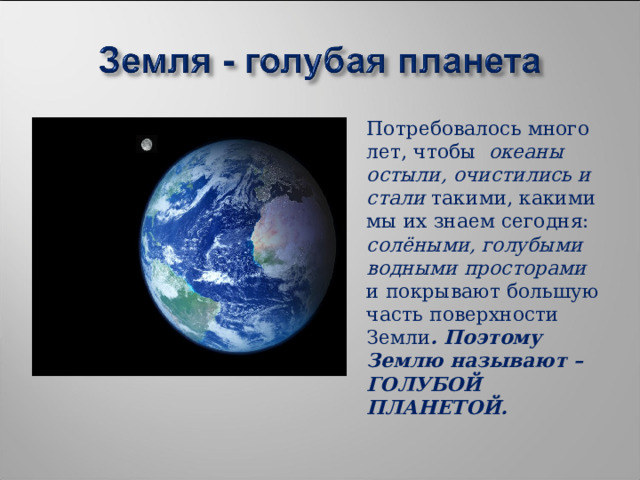 Земля - голубая планета

Потребовалось много лет, чтобы океаны остыли, очистились и стали такими, какими мы их знаем сегодня: солёными, голубыми водными просторами и покрывают большую часть поверхности Земли. Поэтому Землю называют – ГОЛУБОЙ ПЛАНЕТОЙ.